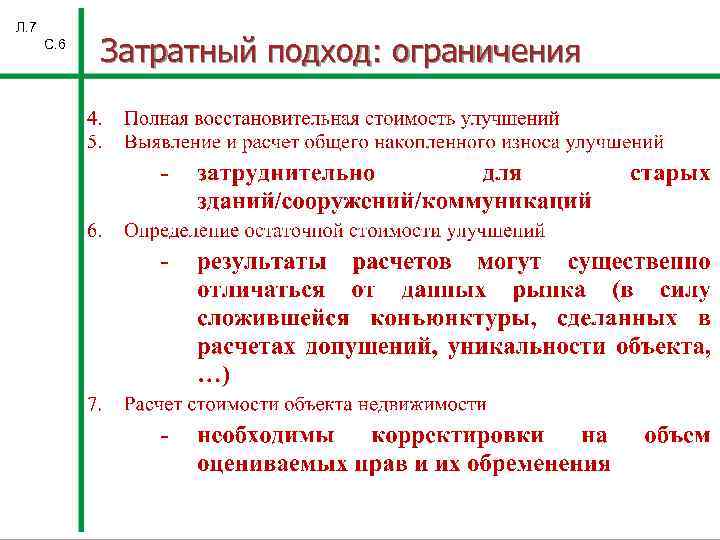 Л.7
С.6

Затратный подход: ограничения

4. Полная восстановительная стоимость улучшений
5. Выявление и расчет общего накопленного износа улучшений

- затруднительно для старых зданий/сооружений/коммуникаций

6. Определение остаточной стоимости улучшений

- результаты расчетов могут существенно отличаться от данных рынка (в силу сложившейся конъюнктуры, сделанных в расчетах допущений, уникальности объекта, …)

7. Расчет стоимости объекта недвижимости

- необходимы корректировки на объем оцениваемых прав и их обременения